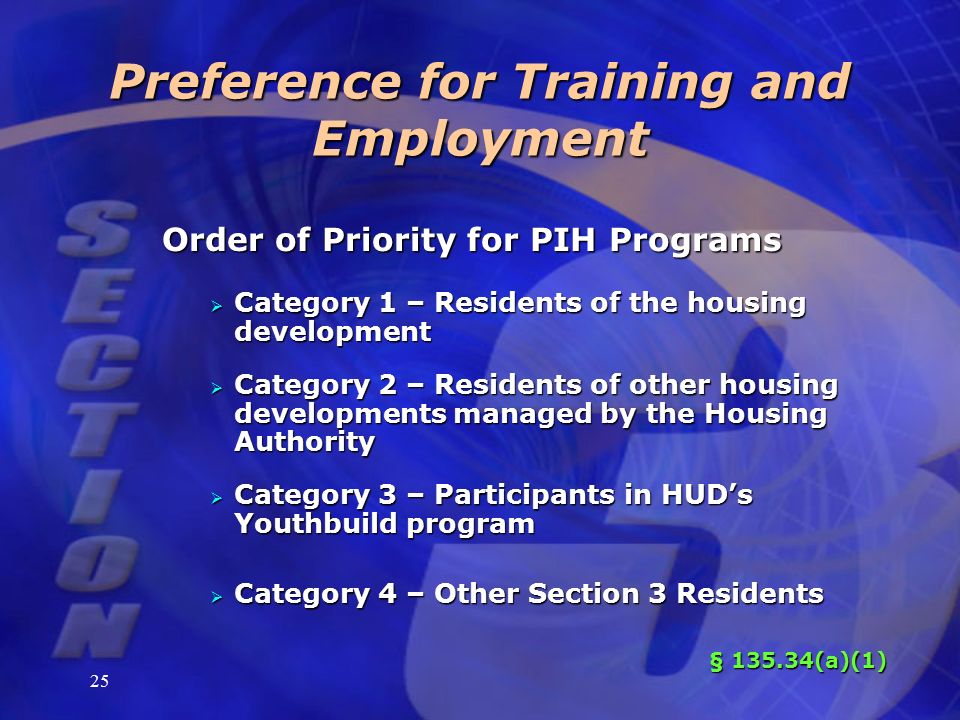 Preference for Training and Employment

SECTION

Order of Priority for PIH Programs

➢ Category 1 – Residents of the housing development

➢ Category 2 – Residents of other housing developments managed by the Housing Authority

➢ Category 3 – Participants in HUD's Youthbuild program

➢ Category 4 – Other Section 3 Residents

§ 135.34(a)(1)

25